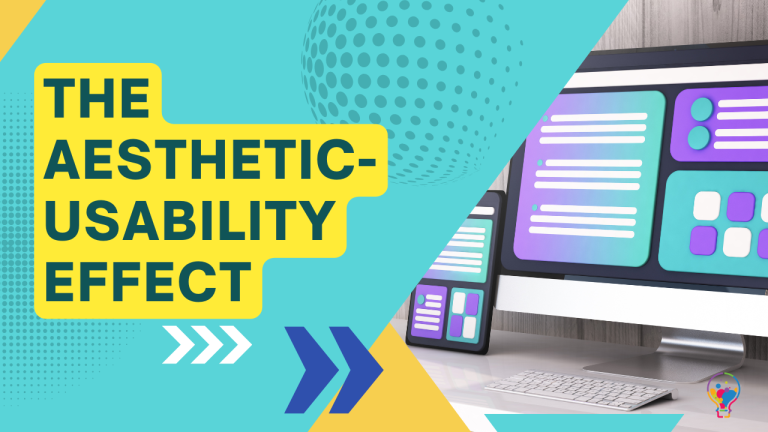 THE AESTHETIC-USABILITY EFFECT